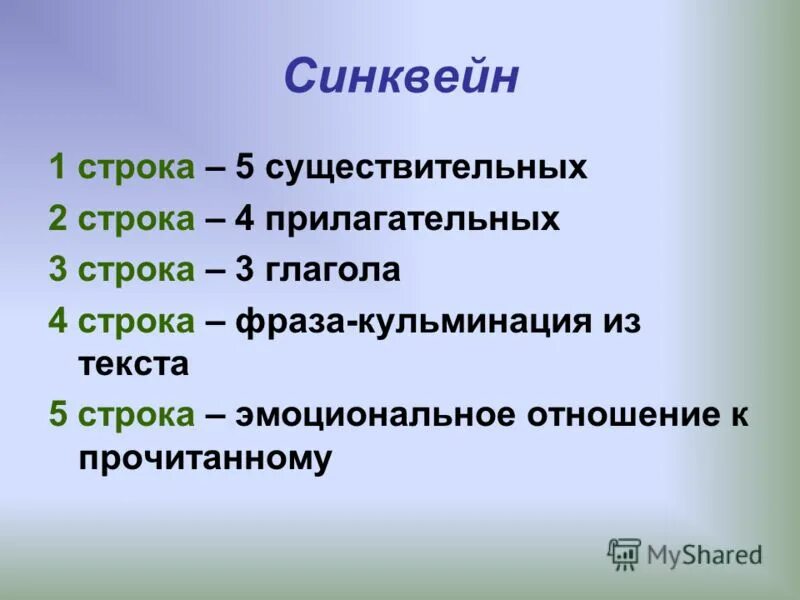 Синквейн

1 строка – 5 существительных

2 строка – 4 прилагательных

3 строка – 3 глагола

4 строка – фраза-кульминация из текста

5 строка – эмоциональное отношение к прочитанному

MyShared